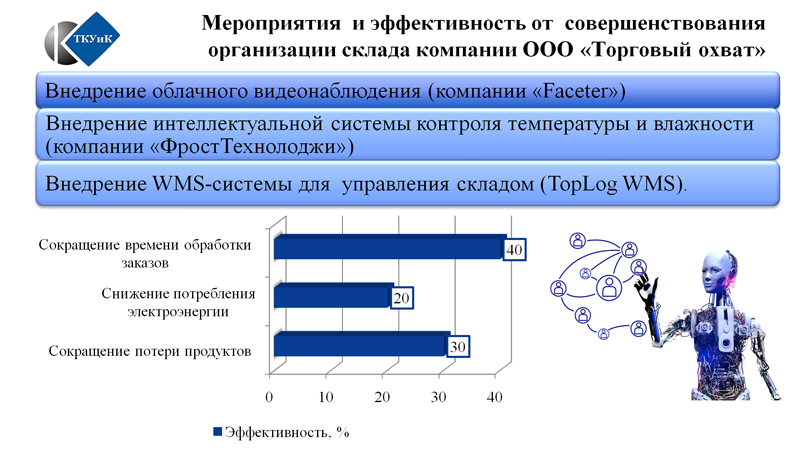 ТКУиК

Мероприятия и эффективность от совершенствования организации склада компании ООО «Торговый охват»

Внедрение облачного видеонаблюдения (компании «Faceter»)

Внедрение интеллектуальной системы контроля температуры и влажности (компании «ФростТехнолоджи»)

Внедрение WMS-системы для управления складом (TopLog WMS).

Сокращение времени обработки заказов
40
Снижение потребления электроэнергии
20
Сокращение потери продуктов
30

0 10 20 30 40

Эффективность, %